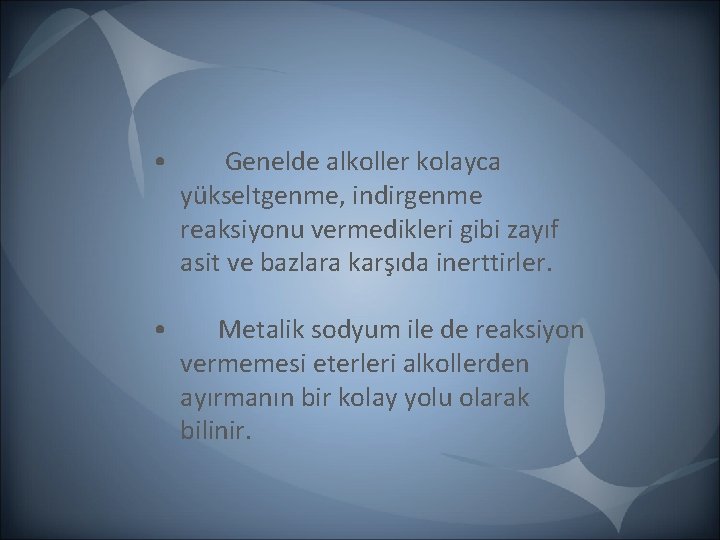 • Genelde alkoller kolayca yükseltgenme, indirgenme reaksiyonu vermedikleri gibi zayıf asit ve bazlara karşıda inerttirler.

• Metalik sodyum ile de reaksiyon vermemesi eterleri alkollerden ayırmanın bir kolay yolu olarak bilinir.